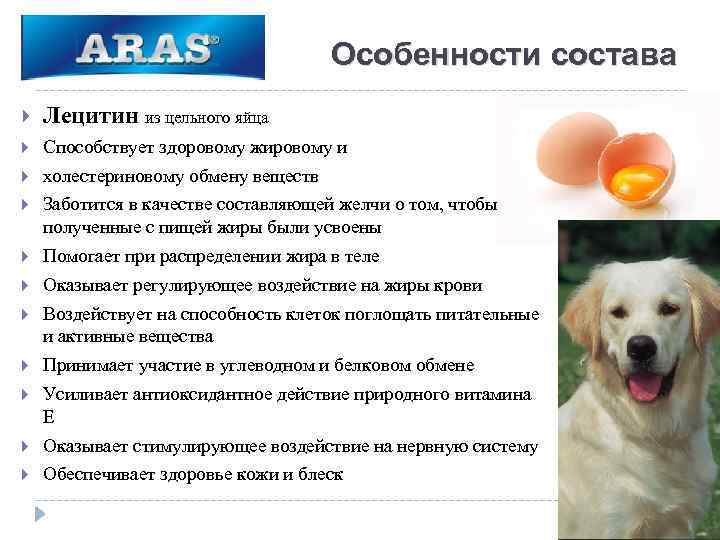 ARAS®

Особенности состава

Лецитин из цельного яйца

Способствует здоровому жировому и

холестериновому обмену веществ

Заботится в качестве составляющей желчи о том, чтобы полученные с пищей жиры были усвоены

Помогает при распределении жира в теле

Оказывает регулирующее воздействие на жиры крови

Воздействует на способность клеток поглощать питательные и активные вещества

Принимает участие в углеводном и белковом обмене

Усиливает антиоксидантное действие природного витамина Е

Оказывает стимулирующее воздействие на нервную систему

Обеспечивает здоровье кожи и блеск